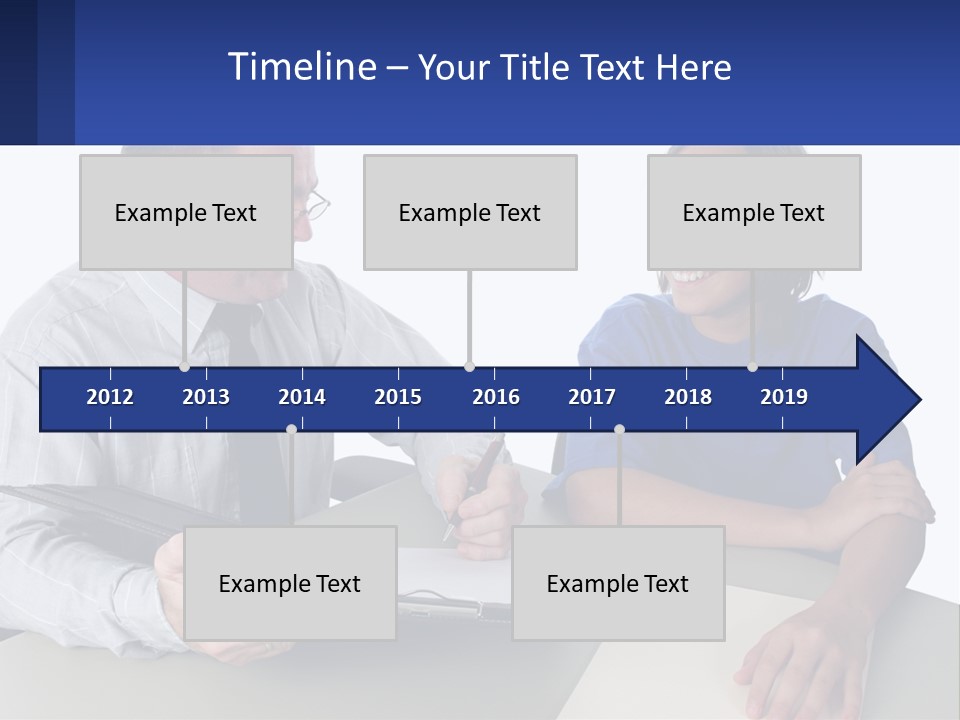 Timeline – Your Title Text Here

Example Text

Example Text

Example Text

2012 2013 2014 2015 2016 2017 2018 2019

Example Text

Example Text